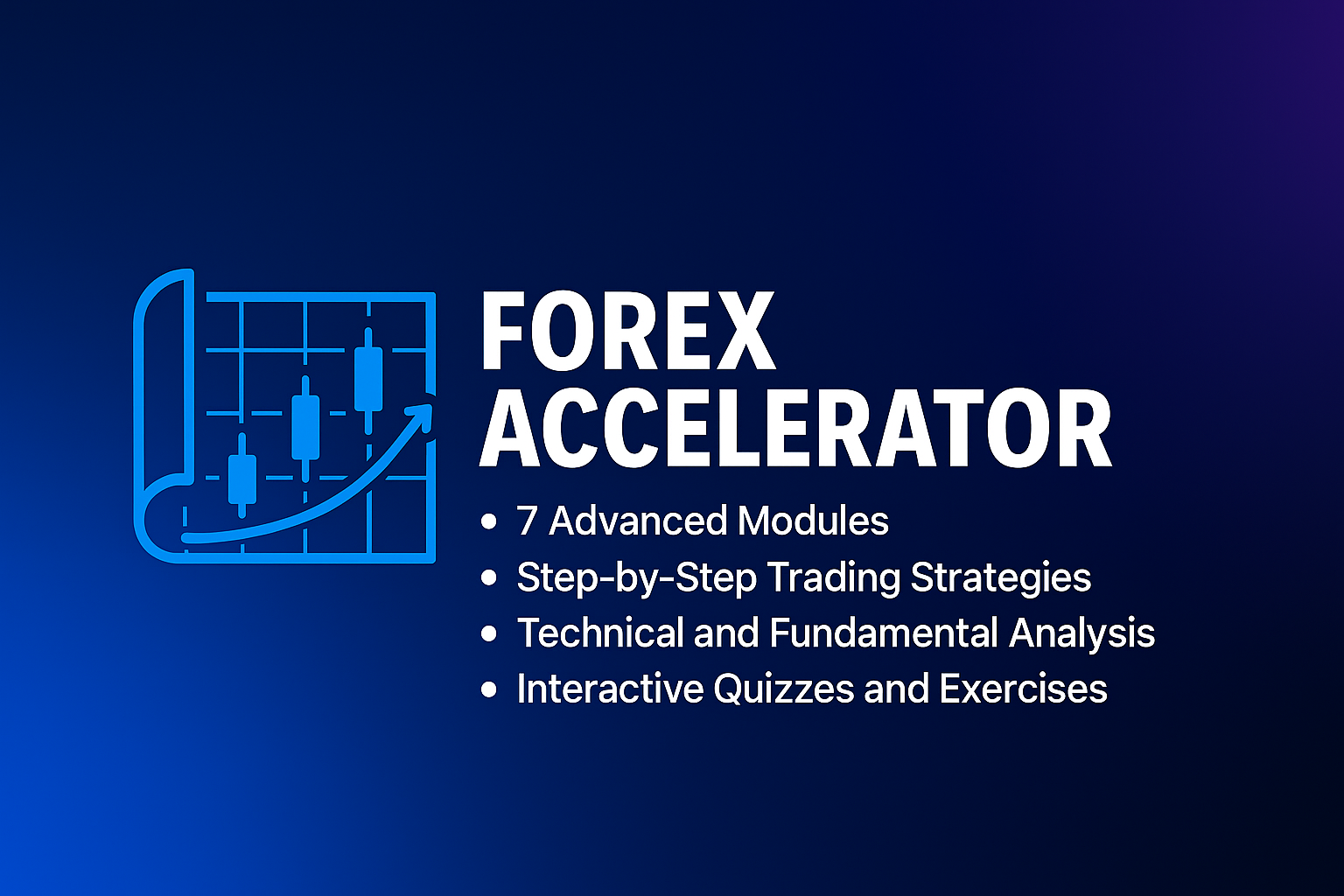 FOREX ACCELERATOR

• 7 Advanced Modules
• Step-by-Step Trading Strategies
• Technical and Fundamental Analysis
• Interactive Quizzes and Exercises